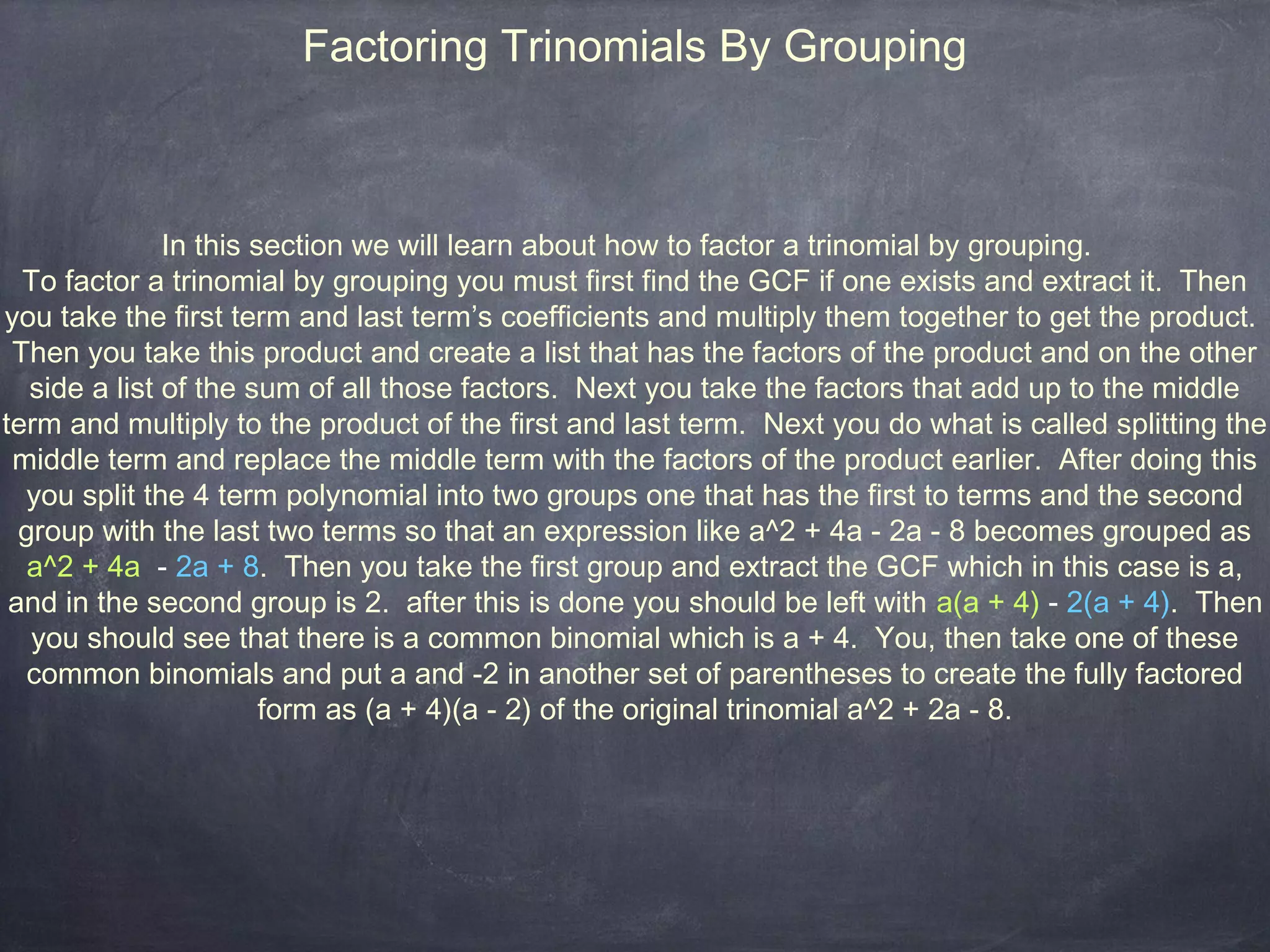 Factoring Trinomials By Grouping

In this section we will learn about how to factor a trinomial by grouping.
To factor a trinomial by grouping you must first find the GCF if one exists and extract it. Then you take the first term and last term's coefficients and multiply them together to get the product. Then you take this product and create a list that has the factors of the product and on the other side a list of the sum of all those factors. Next you take the factors that add up to the middle term and multiply to the product of the first and last term. Next you do what is called splitting the middle term and replace the middle term with the factors of the product earlier. After doing this you split the 4 term polynomial into two groups one that has the first to terms and the second group with the last two terms so that an expression like a^2 + 4a - 2a - 8 becomes grouped as a^2 + 4a - 2a + 8. Then you take the first group and extract the GCF which in this case is a, and in the second group is 2. after this is done you should be left with a(a + 4) - 2(a + 4). Then you should see that there is a common binomial which is a + 4. You, then take one of these common binomials and put a and -2 in another set of parentheses to create the fully factored form as (a + 4)(a - 2) of the original trinomial a^2 + 2a - 8.